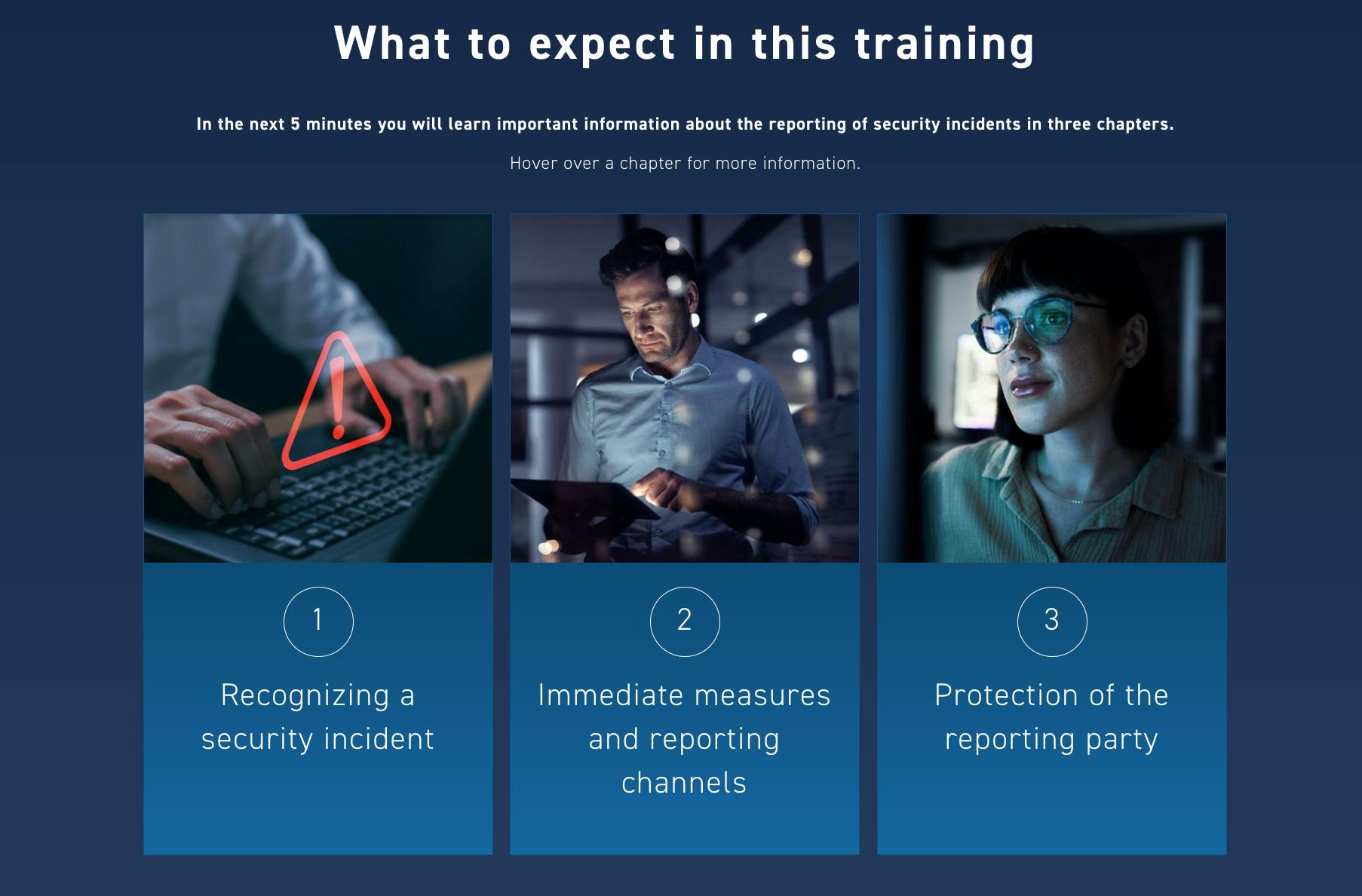 What to expect in this training

In the next 5 minutes you will learn important information about the reporting of security incidents in three chapters.

Hover over a chapter for more information.

1

Recognizing a security incident

2

Immediate measures and reporting channels

3

Protection of the reporting party